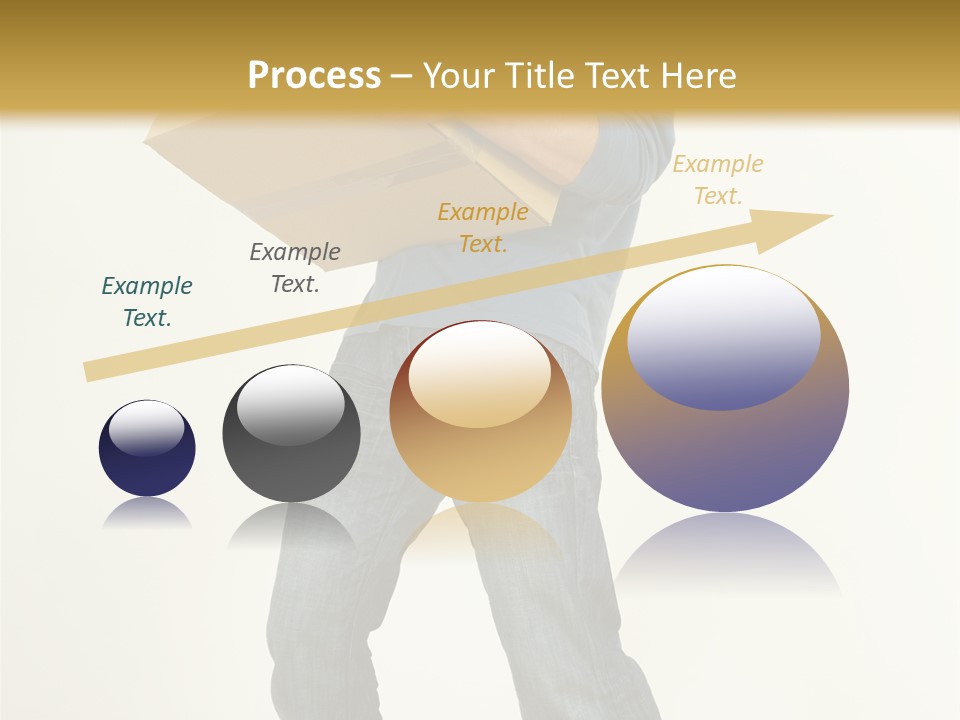 Process – Your Title Text Here

Example Text.

Example Text.

Example Text.

Example Text.